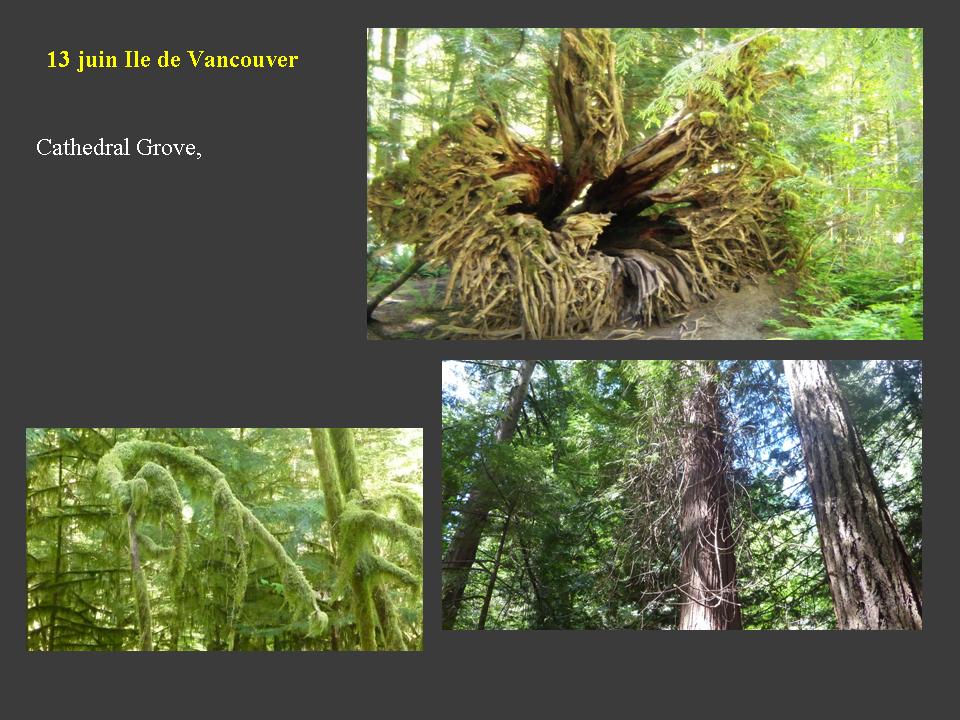 13 juin Ile de Vancouver

Cathedral Grove,